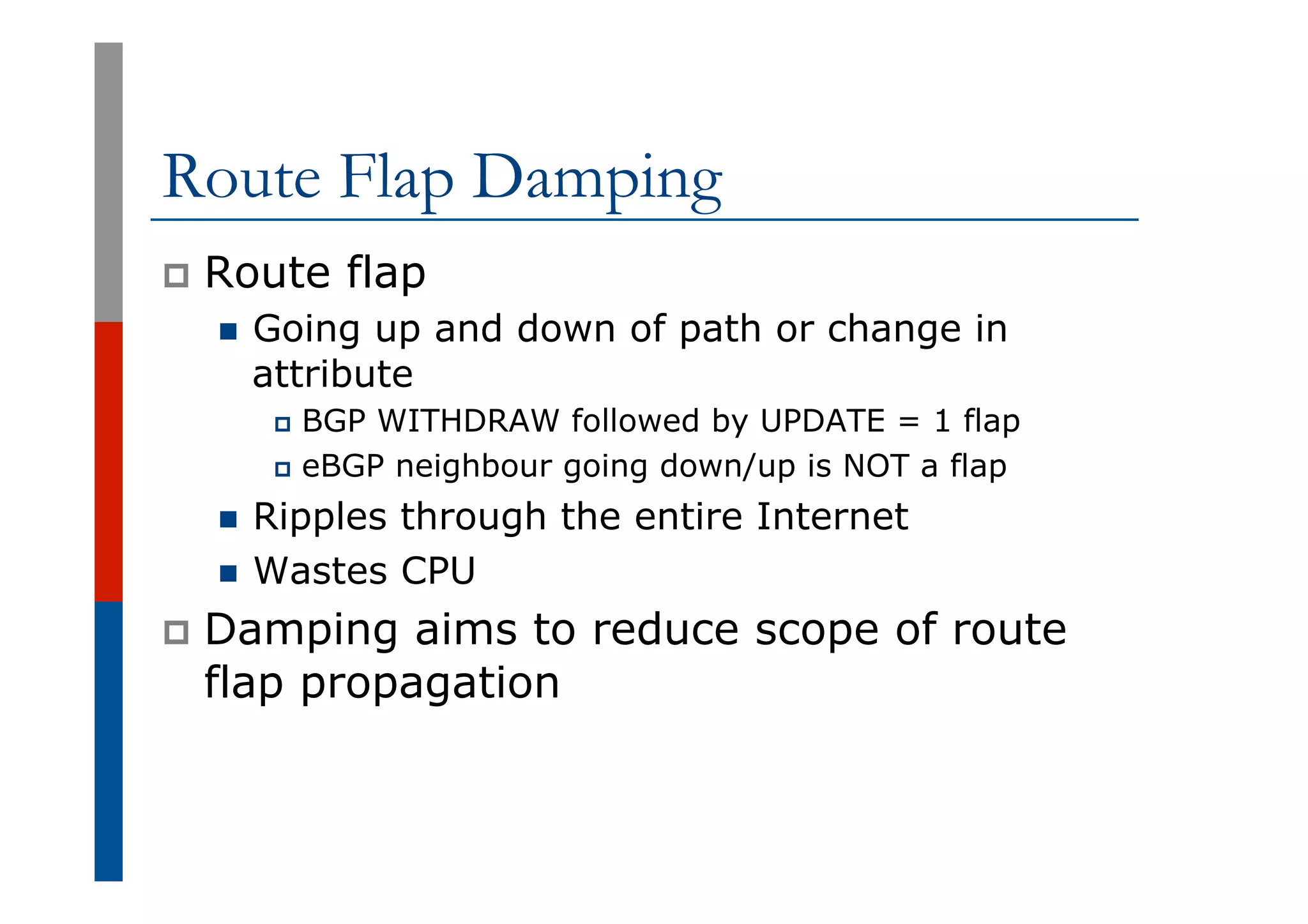 Route Flap Damping

Route flap

Going up and down of path or change in attribute

BGP WITHDRAW followed by UPDATE = 1 flap

eBGP neighbour going down/up is NOT a flap

Ripples through the entire Internet

Wastes CPU

Damping aims to reduce scope of route flap propagation